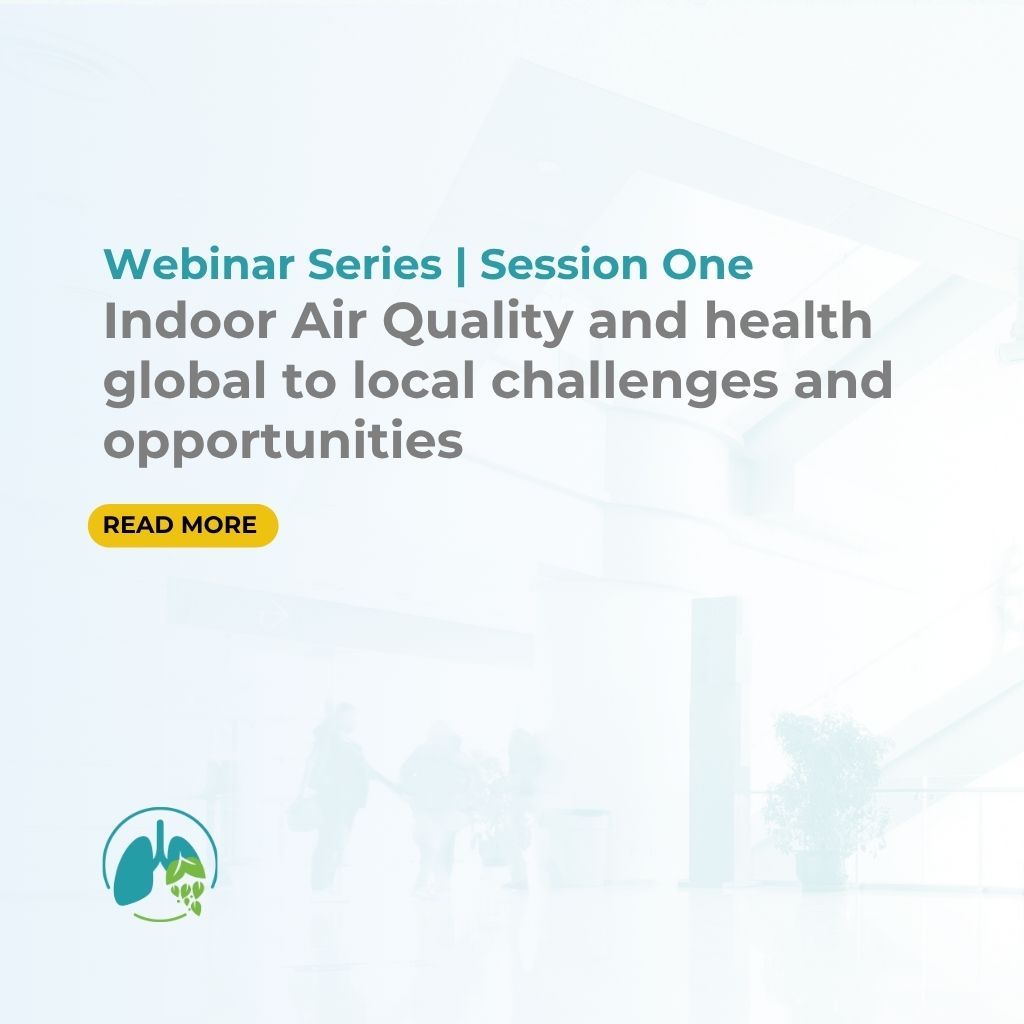 Webinar Series | Session One
Indoor Air Quality and health global to local challenges and opportunities

READ MORE